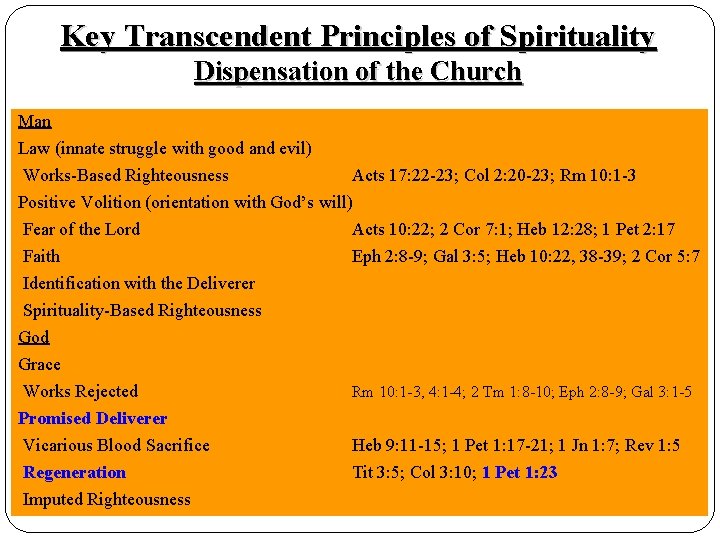 Key Transcendent Principles of Spirituality
Dispensation of the Church

Man
Law (innate struggle with good and evil)
Works-Based Righteousness Acts 17:22-23; Col 2:20-23; Rm 10:1-3
Positive Volition (orientation with God's will)
Fear of the Lord Acts 10:22; 2 Cor 7:1; Heb 12:28; 1 Pet 2:17
Faith Eph 2:8-9; Gal 3:5; Heb 10:22, 38-39; 2 Cor 5:7
Identification with the Deliverer
Spirituality-Based Righteousness
God
Grace
Works Rejected Rm 10:1-3, 4:1-4; 2 Tm 1:8-10; Eph 2:8-9; Gal 3:1-5
Promised Deliverer
Vicarious Blood Sacrifice Heb 9:11-15; 1 Pet 1:17-21; 1 Jn 1:7; Rev 1:5
Regeneration Tit 3:5; Col 3:10; 1 Pet 1:23
Imputed Righteousness